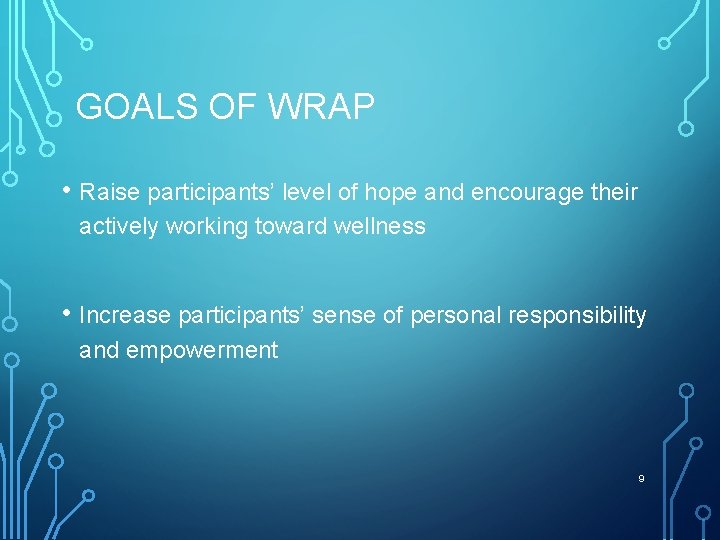 GOALS OF WRAP

• Raise participants’ level of hope and encourage their actively working toward wellness

• Increase participants’ sense of personal responsibility and empowerment

9